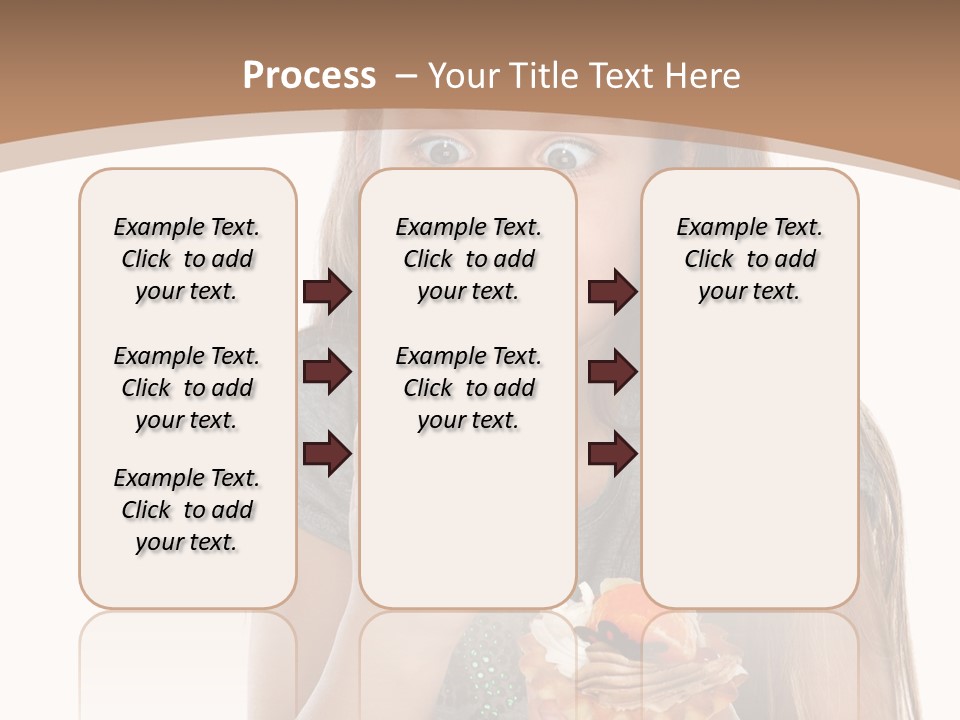 Process – Your Title Text Here

Example Text. Click to add your text.

Example Text. Click to add your text.

Example Text. Click to add your text.

Example Text. Click to add your text.

Example Text. Click to add your text.

Example Text. Click to add your text.